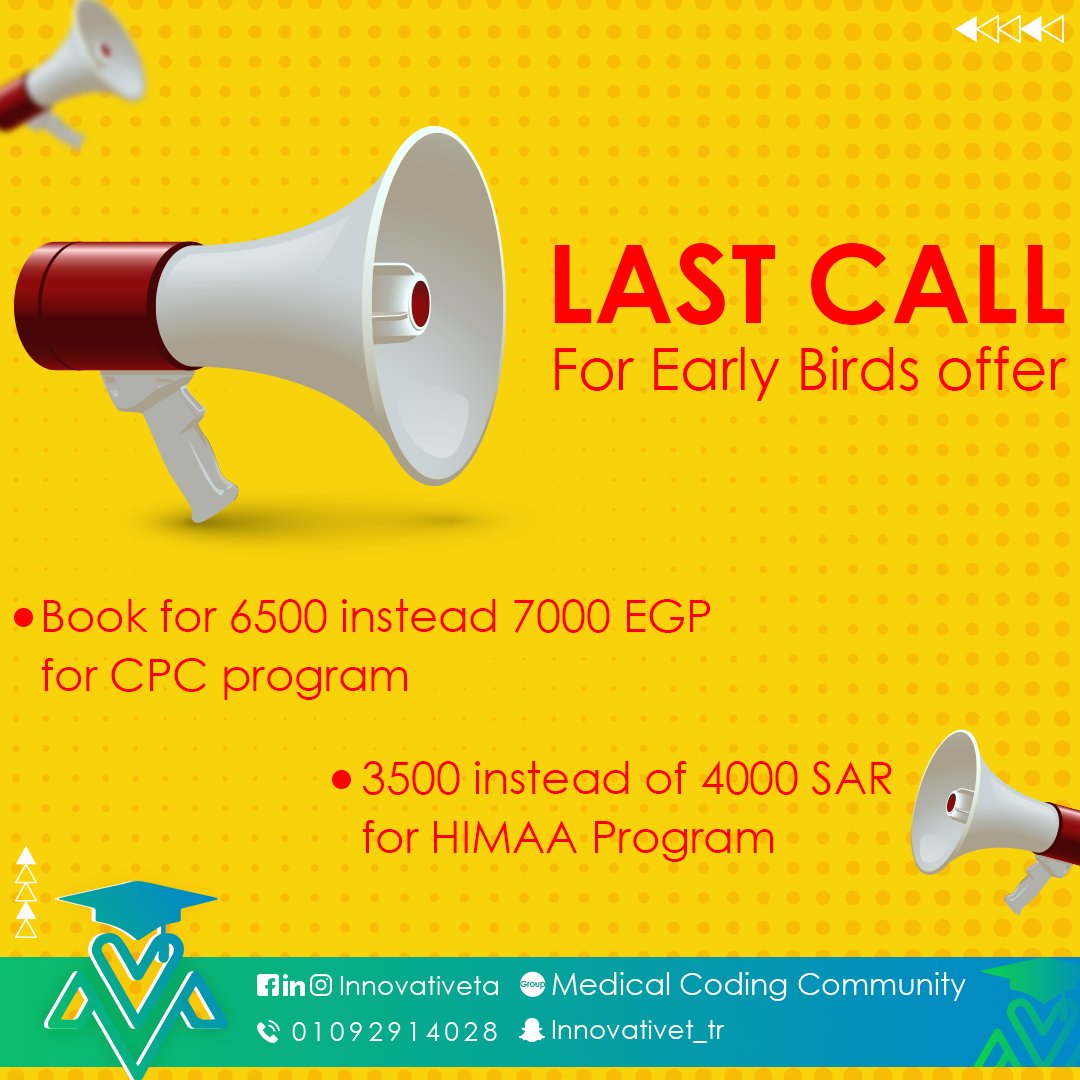 LAST CALL
For Early Birds offer

• Book for 6500 instead 7000 EGP for CPC program

• 3500 instead of 4000 SAR for HIMAA Program

Innovativeta Group Medical Coding Community
01092914028 Innovativet_tr